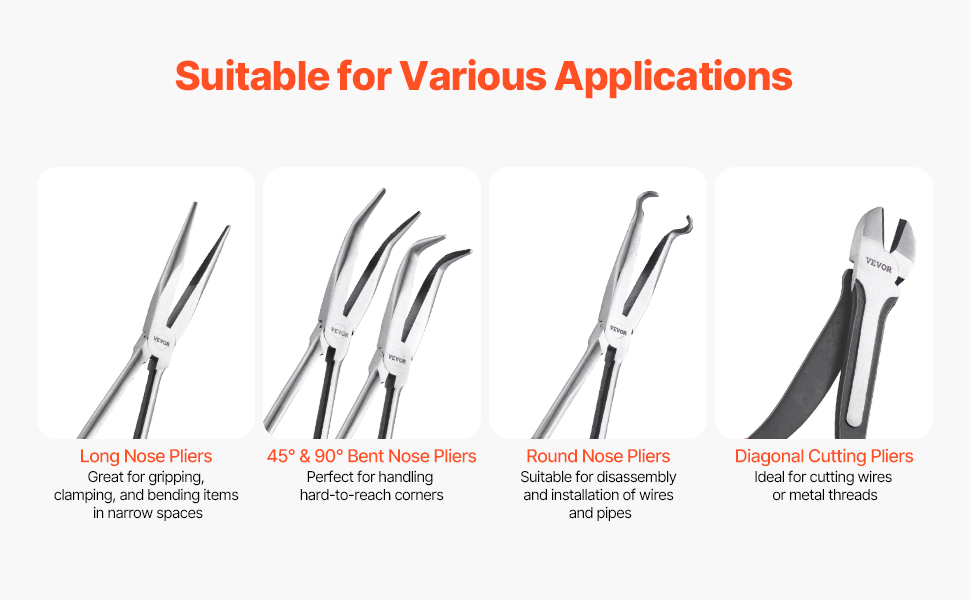 Suitable for Various Applications

VEVOR

Long Nose Pliers
Great for gripping, clamping, and bending items in narrow spaces

VEVOR
VEVOR

45° & 90° Bent Nose Pliers
Perfect for handling hard-to-reach corners

VEVOR

Round Nose Pliers
Suitable for disassembly and installation of wires and pipes

VEVOR

Diagonal Cutting Pliers
Ideal for cutting wires or metal threads